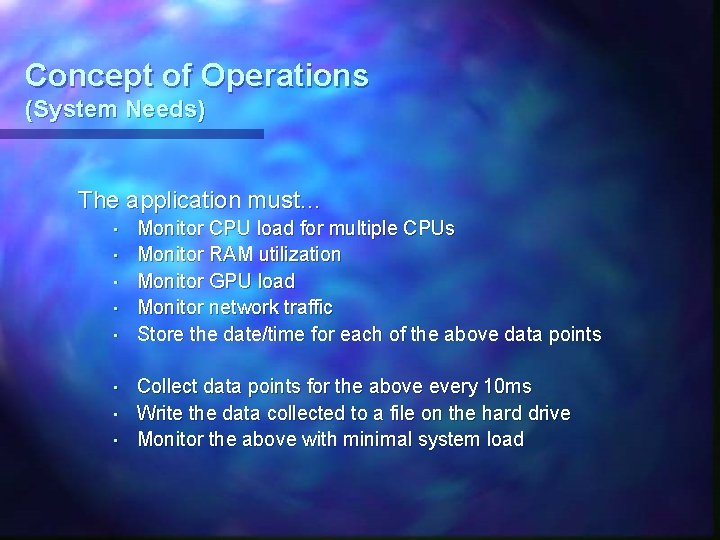 Concept of Operations
(System Needs)

The application must...
- Monitor CPU load for multiple CPUs
- Monitor RAM utilization
- Monitor GPU load
- Monitor network traffic
- Store the date/time for each of the above data points

- Collect data points for the above every 10ms
- Write the data collected to a file on the hard drive
- Monitor the above with minimal system load